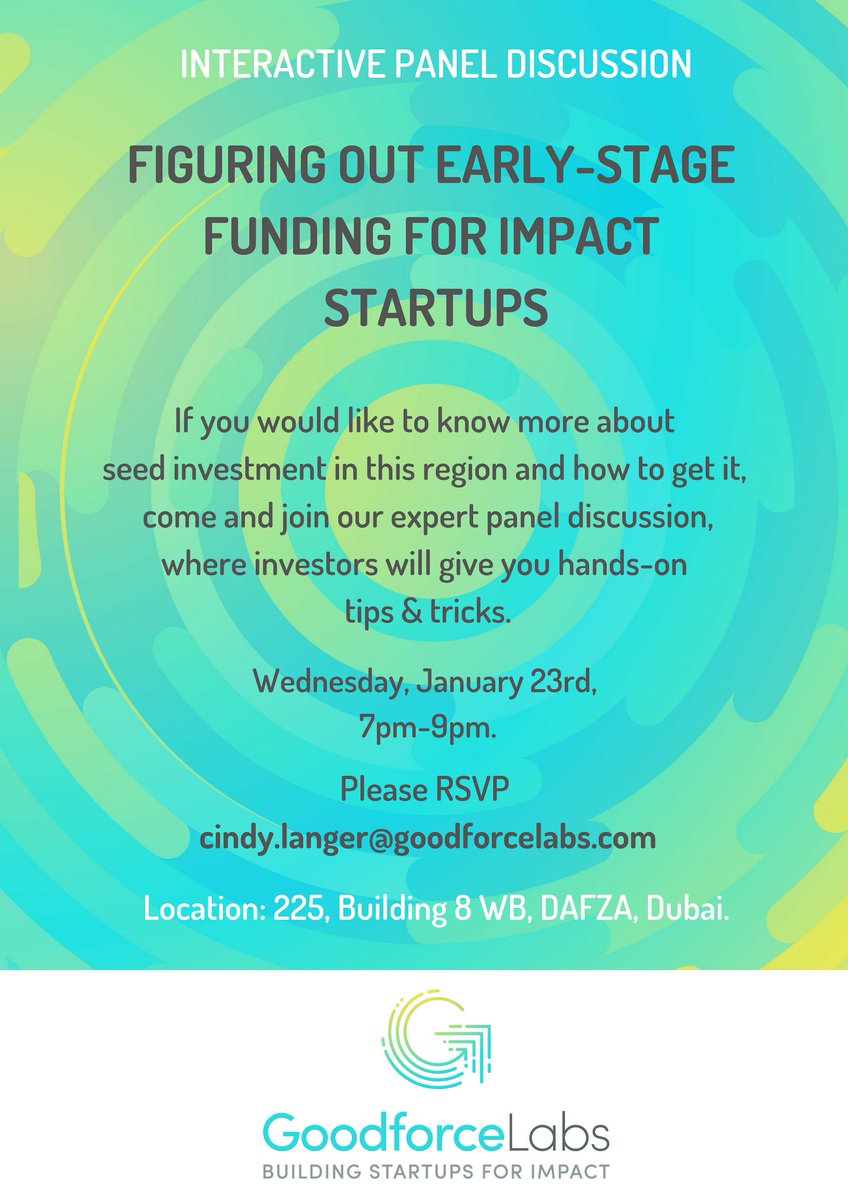 INTERACTIVE PANEL DISCUSSION

FIGURING OUT EARLY-STAGE FUNDING FOR IMPACT STARTUPS

If you would like to know more about seed investment in this region and how to get it, come and join our expert panel discussion, where investors will give you hands-on tips & tricks.

Wednesday, January 23rd, 7pm-9pm.

Please RSVP
cindy.langer@goodforcelabs.com

Location: 225, Building 8 WB, DAFZA, Dubai.

GoodforceLabs
BUILDING STARTUPS FOR IMPACT